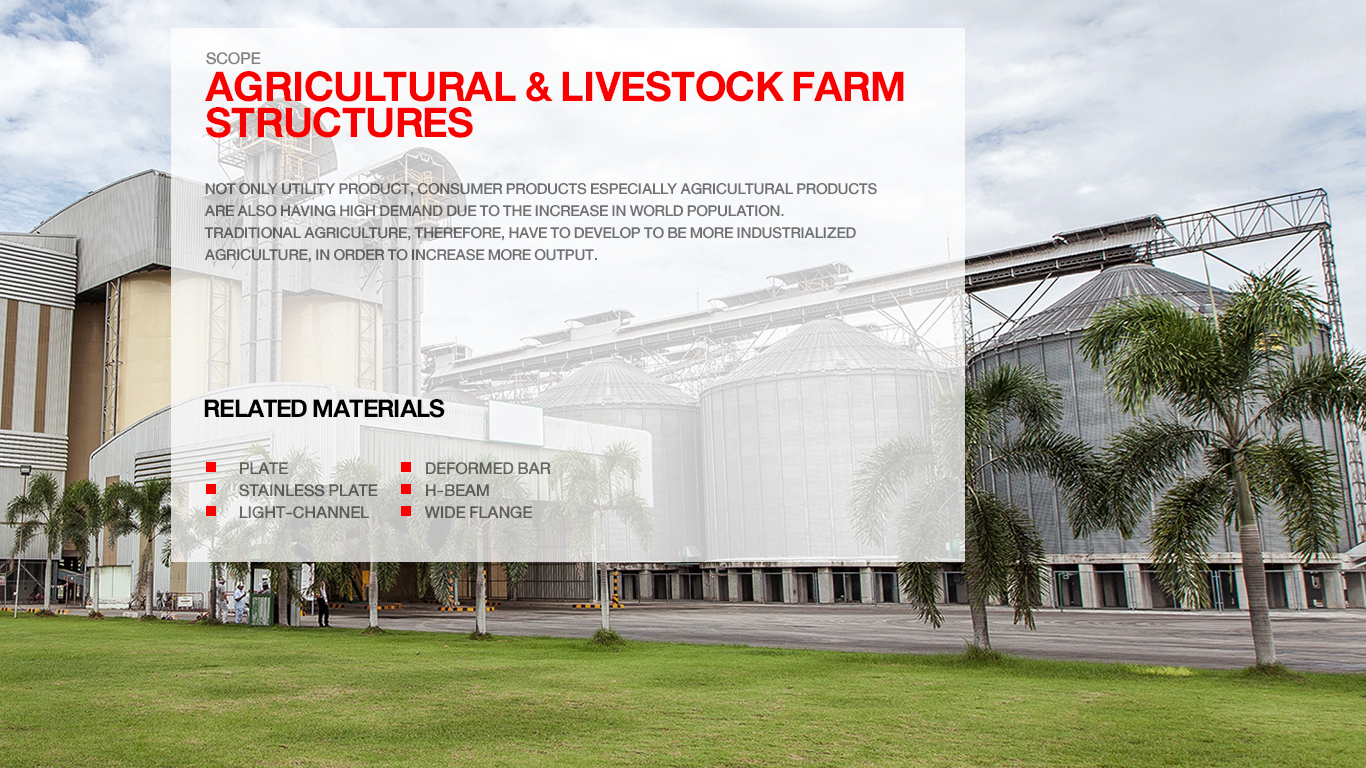 SCOPE
AGRICULTURAL & LIVESTOCK FARM STRUCTURES

NOT ONLY UTILITY PRODUCT, CONSUMER PRODUCTS ESPECIALLY AGRICULTURAL PRODUCTS ARE ALSO HAVING HIGH DEMAND DUE TO THE INCREASE IN WORLD POPULATION. TRADITIONAL AGRICULTURE, THEREFORE, HAVE TO DEVELOP TO BE MORE INDUSTRIALIZED AGRICULTURE, IN ORDER TO INCREASE MORE OUTPUT.

RELATED MATERIALS

PLATE
STAINLESS PLATE
LIGHT-CHANNEL

DEFORMED BAR
H-BEAM
WIDE FLANGE